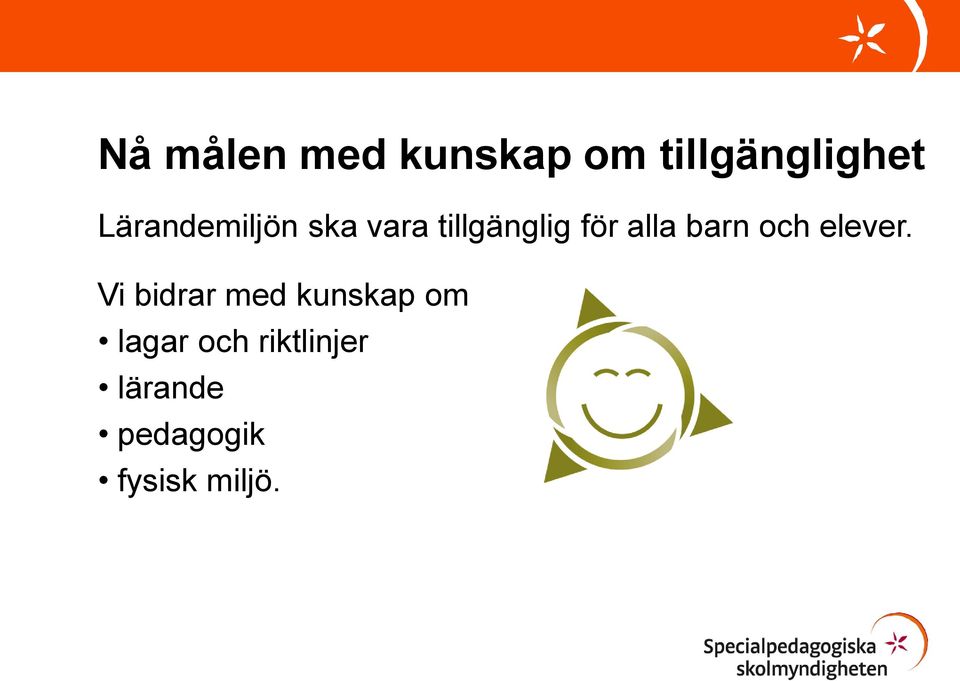 Nå målen med kunskap om tillgänglighet

Lärandemiljön ska vara tillgänglig för alla barn och elever.

Vi bidrar med kunskap om
• lagar och riktlinjer
• lärande
• pedagogik
• fysisk miljö.

Specialpedagogiska skolmyndigheten